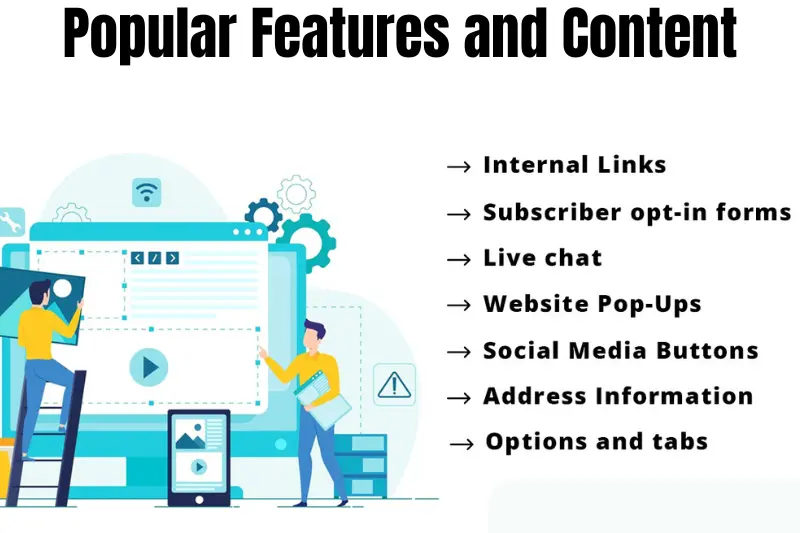 Popular Features and Content

→ Internal Links

→ Subscriber opt-in forms

→ Live chat

→ Website Pop-Ups

→ Social Media Buttons

→ Address Information

→ Options and tabs